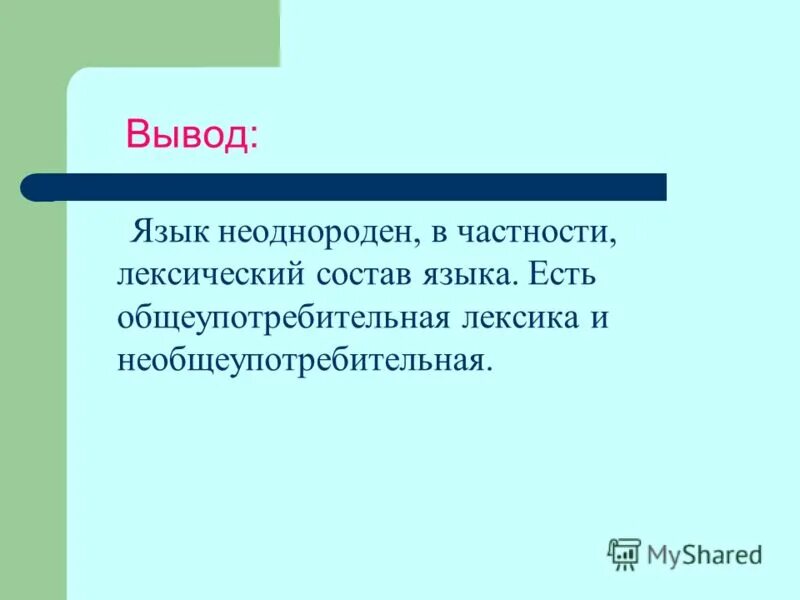 Вывод:

Язык неоднороден, в частности, лексический состав языка. Есть общеупотребительная лексика и необщеупотребительная.

MyShared